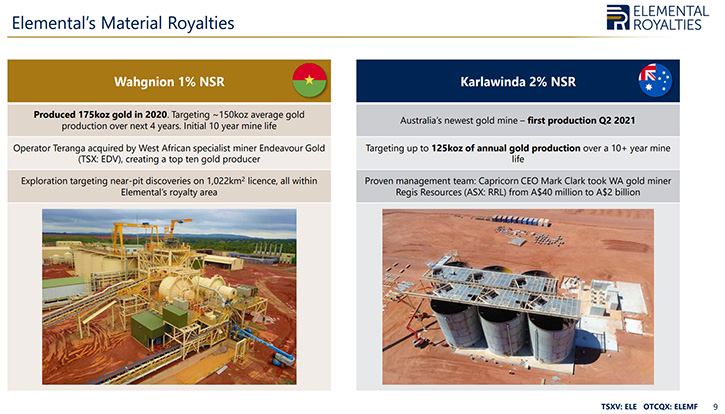 Elemental's Material Royalties

ELEMENTAL ROYALTIES

Wahgnion 1% NSR

Produced 175koz gold in 2020. Targeting ~150koz average gold production over next 4 years. Initial 10 year mine life

Operator Teranga acquired by West African specialist miner Endeavour Gold (TSX: EDV), creating a top ten gold producer

Exploration targeting near-pit discoveries on 1,022km$^2$ licence, all within Elemental's royalty area

Karlawinda 2% NSR

Australia's newest gold mine – first production Q2 2021

Targeting up to 125koz of annual gold production over a 10+ year mine life

Proven management team: Capricorn CEO Mark Clark took WA gold miner Regis Resources (ASX: RRL) from A$40 million to A$2 billion

TSXV: ELE OTCQX: ELEMF 9